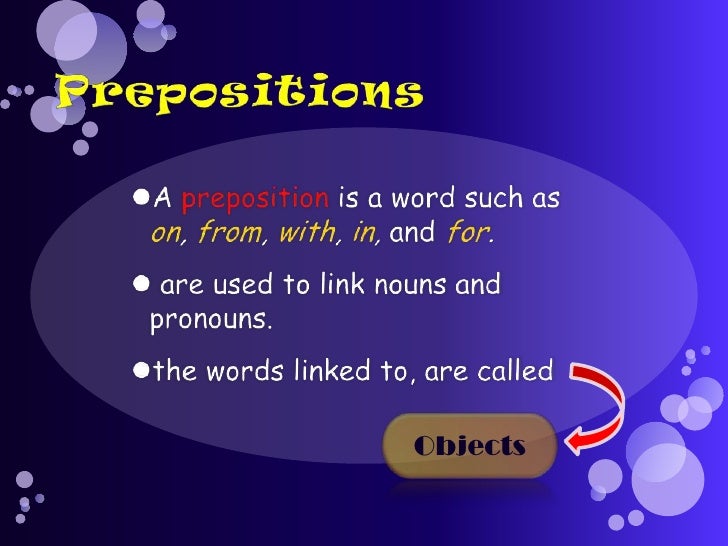 Prepositions

●A preposition is a word such as on, from, with, in, and for.

● are used to link nouns and pronouns.

●the words linked to, are called

Objects